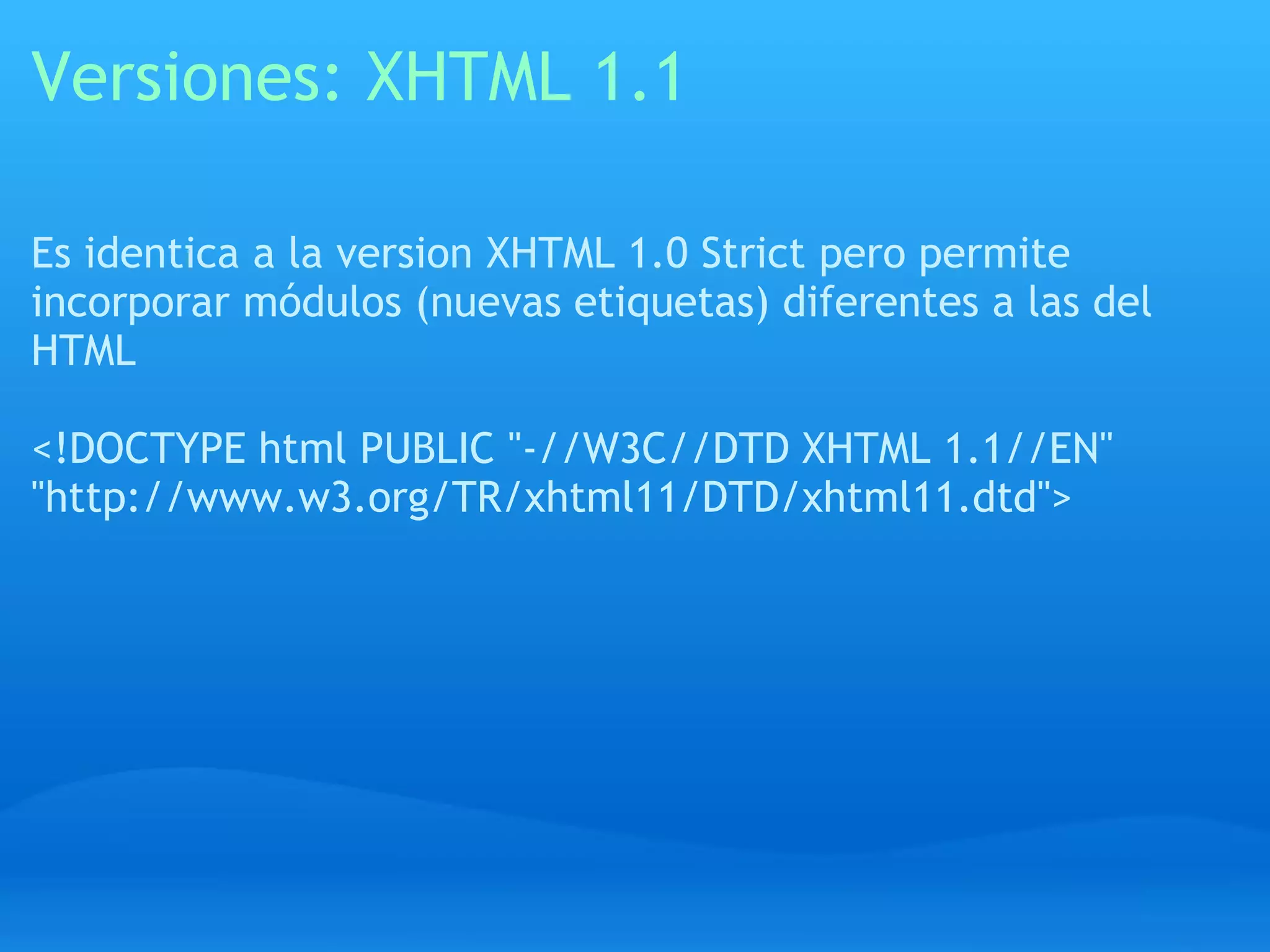 Versiones: XHTML 1.1

Es identica a la version XHTML 1.0 Strict pero permite incorporar módulos (nuevas etiquetas) diferentes a las del HTML

<!DOCTYPE html PUBLIC "-//W3C//DTD XHTML 1.1//EN"
"http://www.w3.org/TR/xhtml11/DTD/xhtml11.dtd">